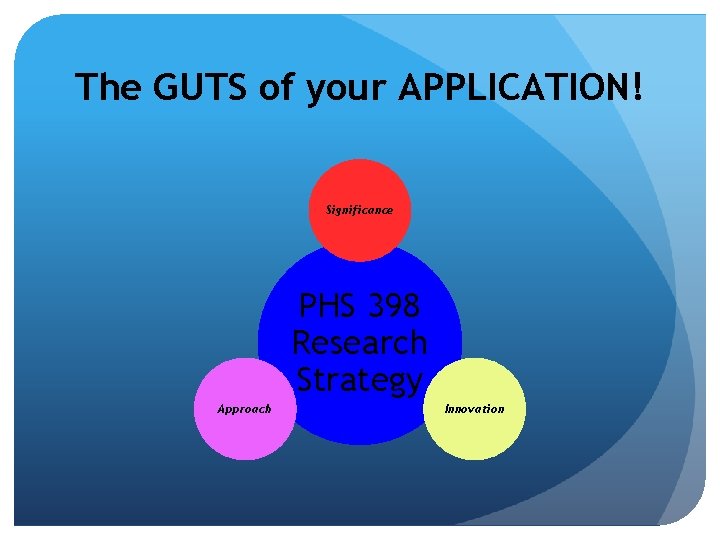 The GUTS of your APPLICATION!

Significance

PHS 398 Research Strategy

Approach

Innovation